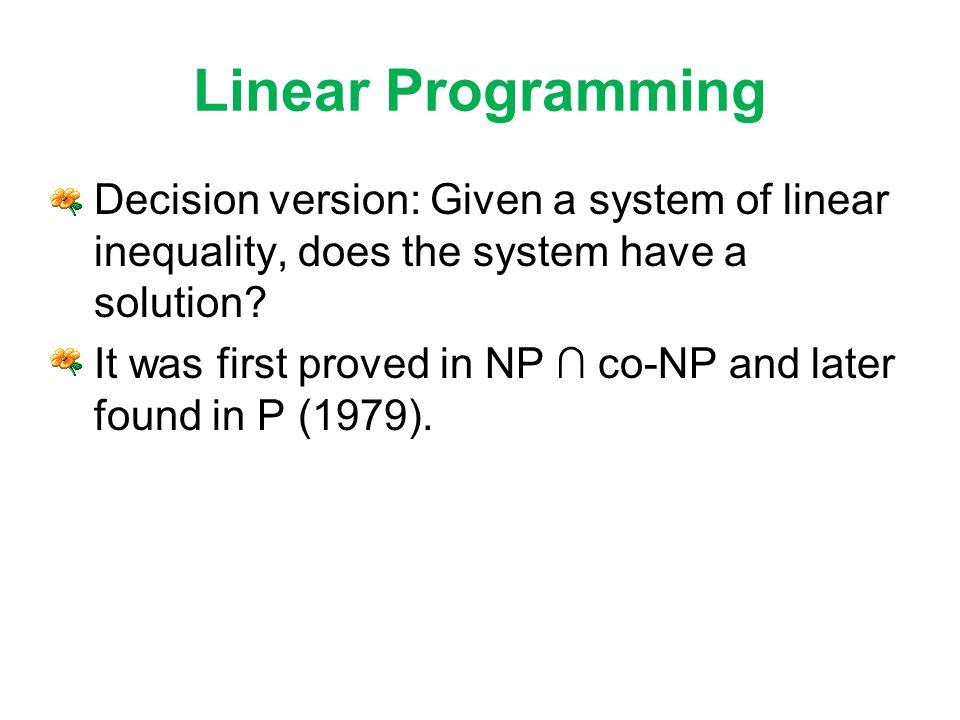 Linear Programming

Decision version: Given a system of linear inequality, does the system have a solution?

It was first proved in NP $\cap$ co-NP and later found in P (1979).